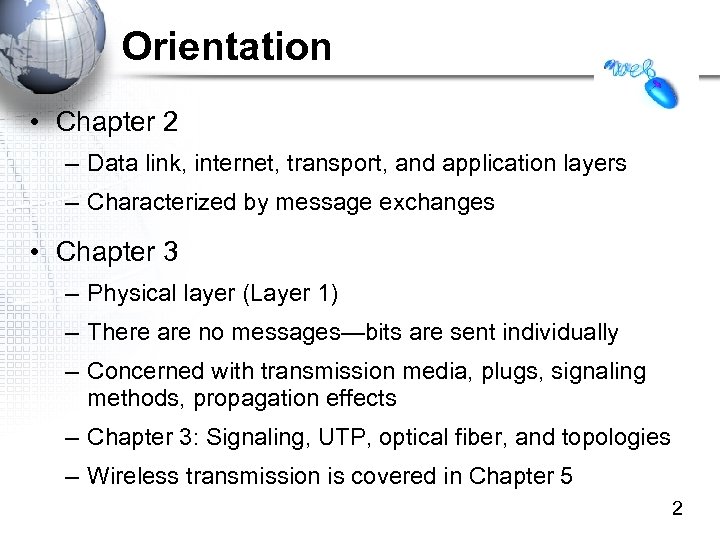 Orientation

web

• Chapter 2
– Data link, internet, transport, and application layers
– Characterized by message exchanges

• Chapter 3
– Physical layer (Layer 1)
– There are no messages—bits are sent individually
– Concerned with transmission media, plugs, signaling methods, propagation effects
– Chapter 3: Signaling, UTP, optical fiber, and topologies
– Wireless transmission is covered in Chapter 5

2